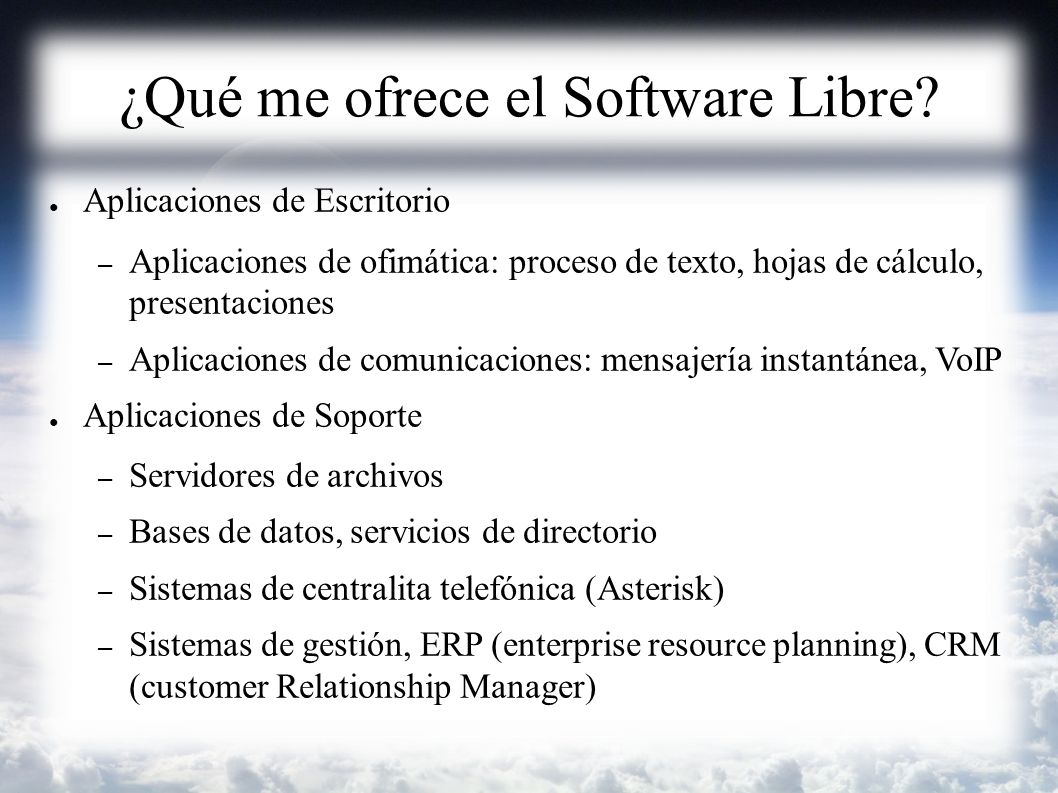 ¿Qué me ofrece el Software Libre?

● Aplicaciones de Escritorio

– Aplicaciones de ofimática: proceso de texto, hojas de cálculo, presentaciones

– Aplicaciones de comunicaciones: mensajería instantánea, VoIP

● Aplicaciones de Soporte

– Servidores de archivos

– Bases de datos, servicios de directorio

– Sistemas de centralita telefónica (Asterisk)

– Sistemas de gestión, ERP (enterprise resource planning), CRM (customer Relationship Manager)